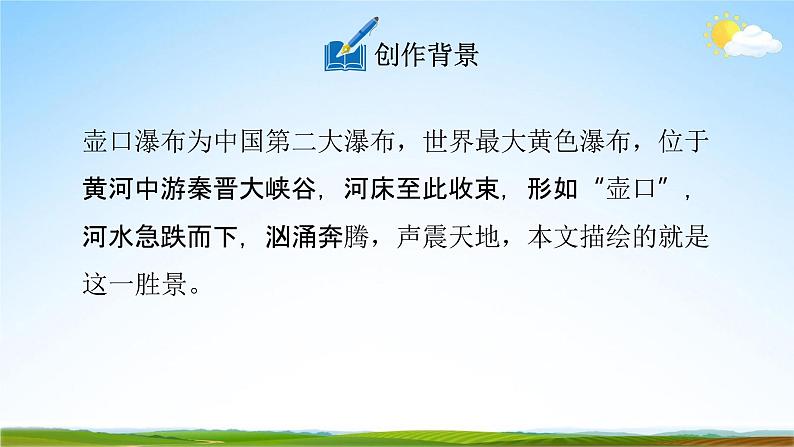 创作背景

壶口瀑布为中国第二大瀑布，世界最大黄色瀑布，位于黄河中游秦晋大峡谷，河床至此收束，形如“壶口”，河水急跌而下，汹涌奔腾，声震天地，本文描绘的就是这一胜景。